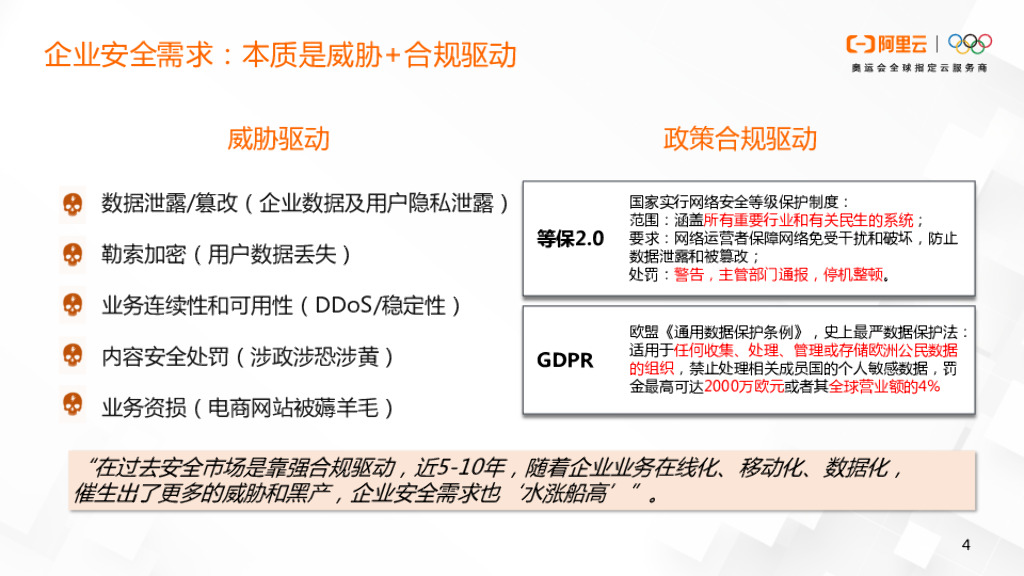 企业安全需求：本质是威胁+合规驱动

阿里云
奥运会全球指定云服务商

威胁驱动

数据泄露/篡改（企业数据及用户隐私泄露）

勒索加密（用户数据丢失）

业务连续性和可用性（DDoS/稳定性）

内容安全处罚（涉政涉恐涉黄）

业务资损（电商网站被薅羊毛）

政策合规驱动

等保2.0

国家实行网络安全等级保护制度：
范围：涵盖所有重要行业和有关民生的系统；
要求：网络运营者保障网络免受干扰和破坏，防止数据泄露和被篡改；
处罚：警告，主管部门通报，停机整顿。

GDPR

欧盟《通用数据保护条例》，史上最严数据保护法：适用于任何收集、处理、管理或存储欧洲公民数据的组织，禁止处理相关成员国的个人敏感数据，罚金最高可达2000万欧元或者其全球营业额的4%

“在过去安全市场是靠强合规驱动，近5-10年，随着企业业务在线化、移动化、数据化，催生出了更多的威胁和黑产，企业安全需求也‘水涨船高’”。

4